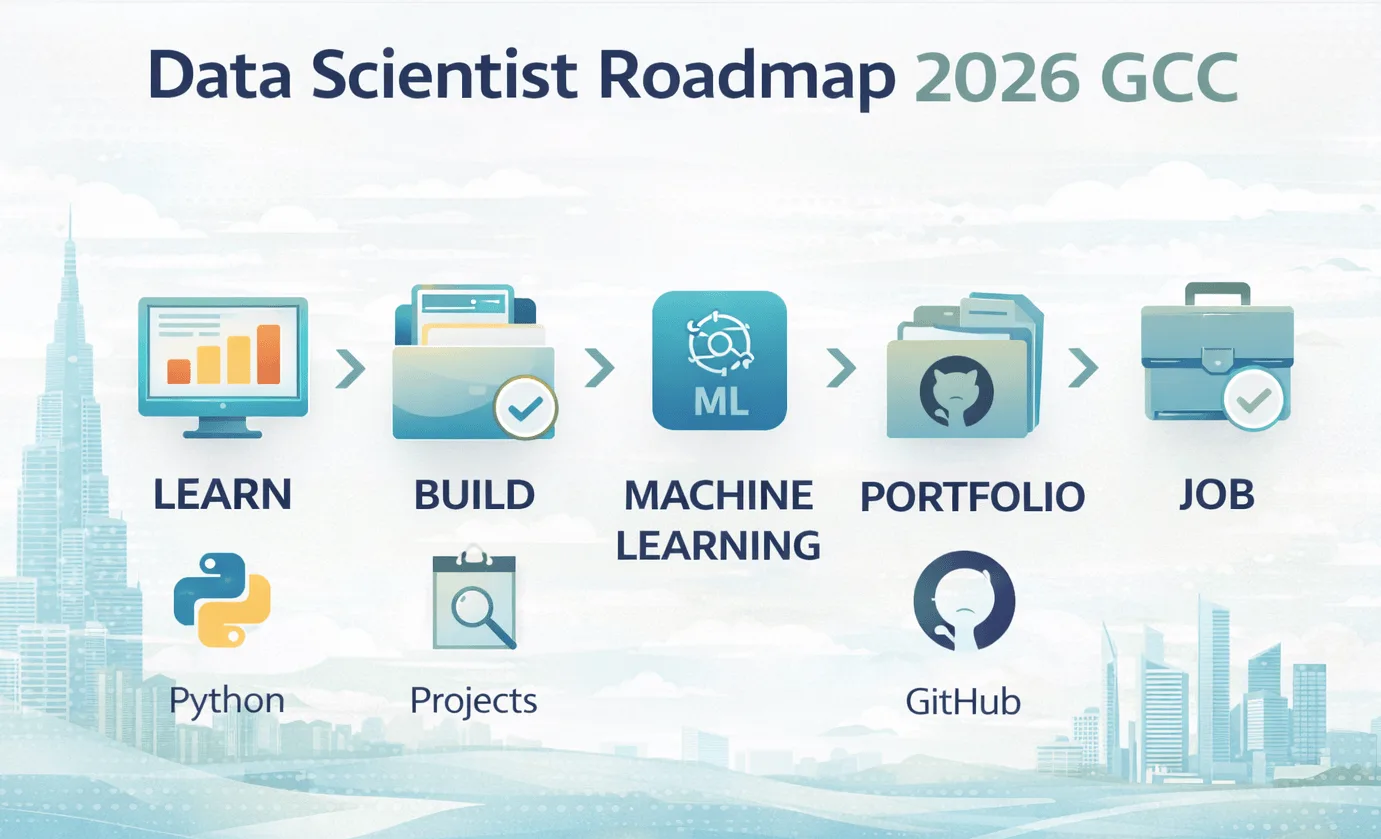 Data Scientist Roadmap 2026 GCC

ML

LEARN

BUILD

MACHINE LEARNING

PORTFOLIO

JOB

Python

Projects

GitHub